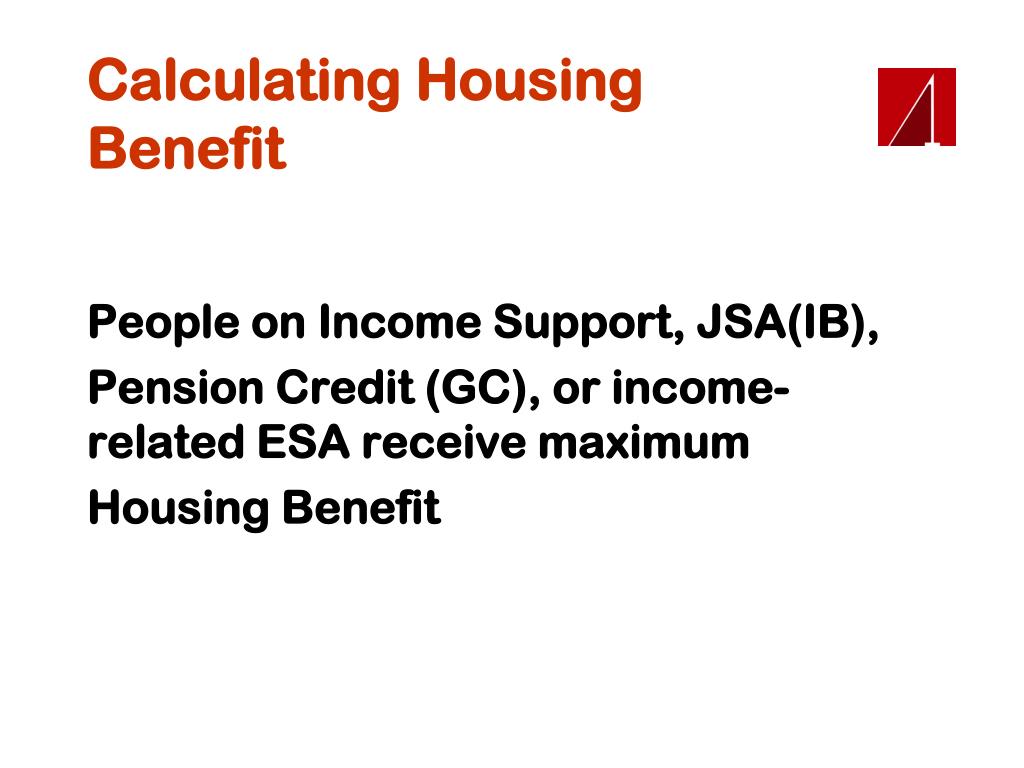 Calculating Housing Benefit

People on Income Support, JSA(IB), Pension Credit (GC), or income-related ESA receive maximum Housing Benefit